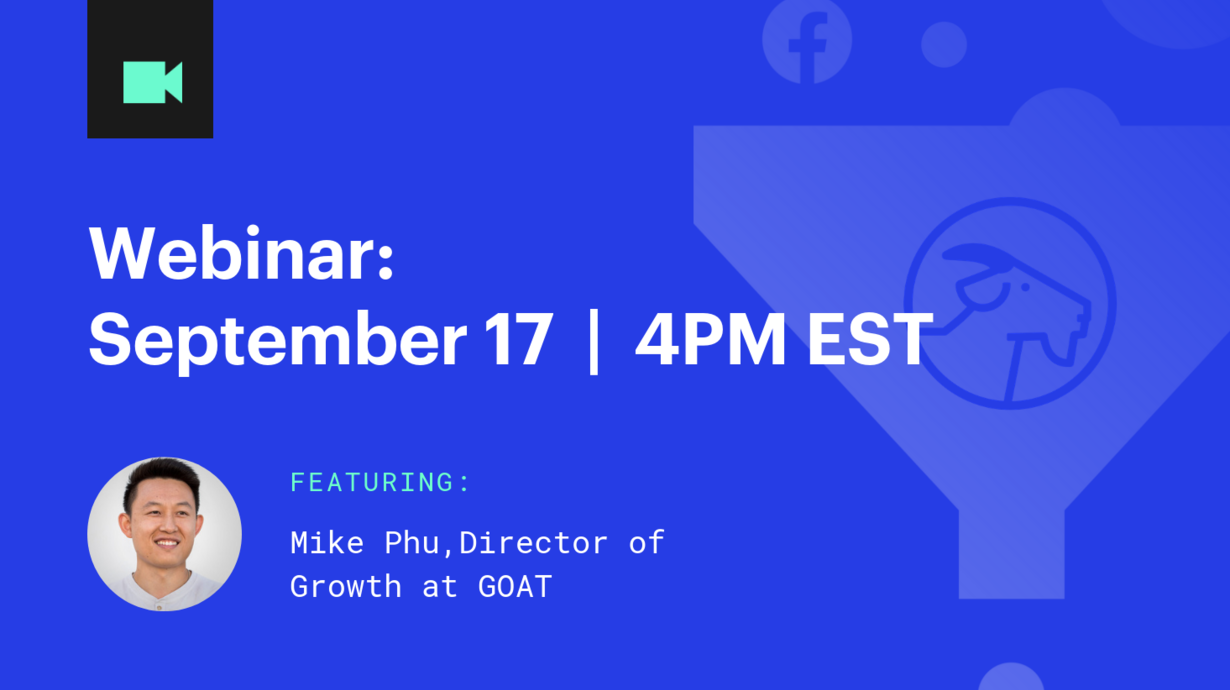 Webinar:
September 17 | 4PM EST

FEATURING:

Mike Phu,Director of Growth at GOAT